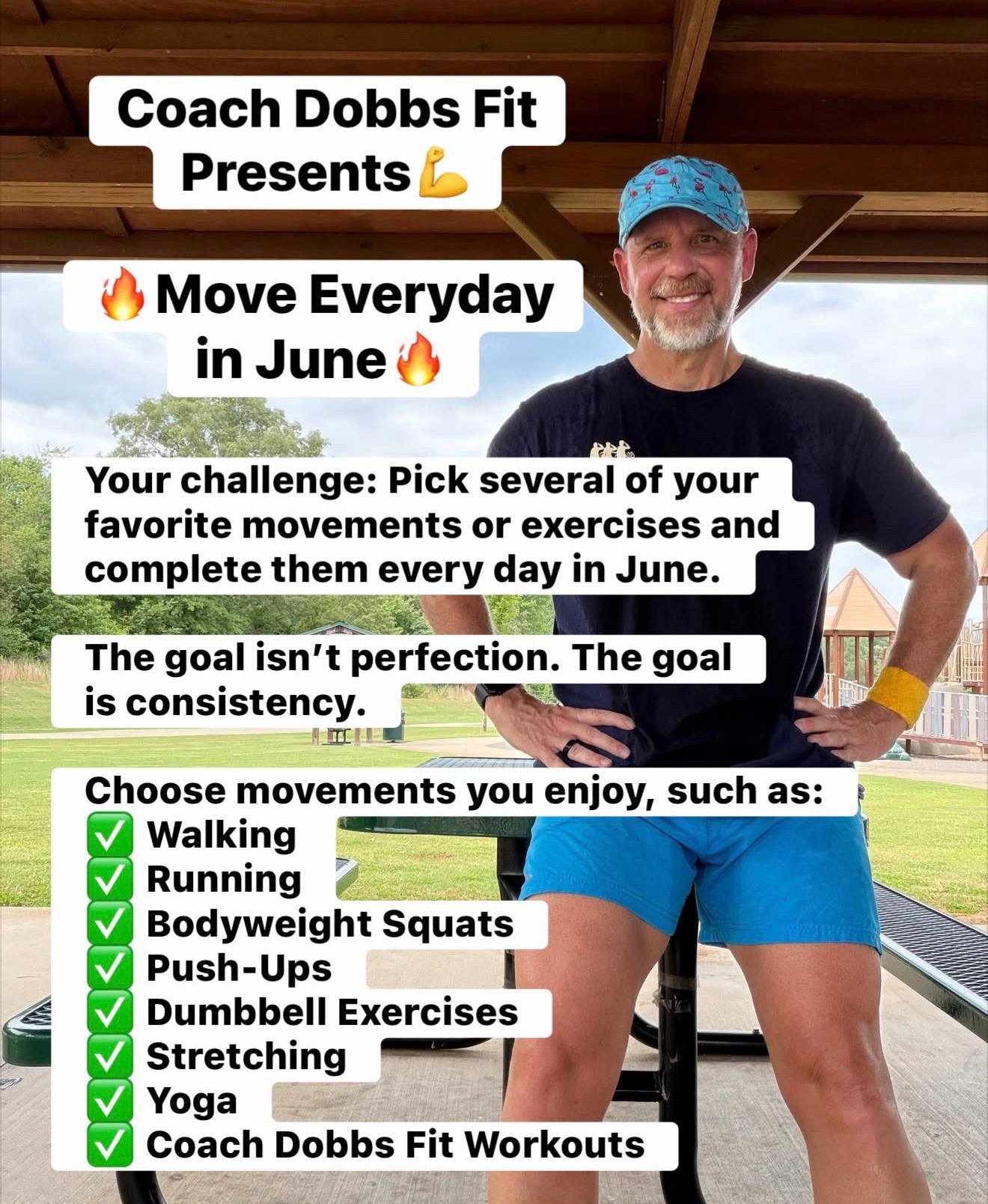 Coach Dobbs Fit Presents💪

🔥Move Everyday in June🔥

Your challenge: Pick several of your favorite movements or exercises and complete them every day in June.

The goal isn't perfection. The goal is consistency.

Choose movements you enjoy, such as:
✅ Walking
✅ Running
✅ Bodyweight Squats
✅ Push-Ups
✅ Dumbbell Exercises
✅ Stretching
✅ Yoga
✅ Coach Dobbs Fit Workouts